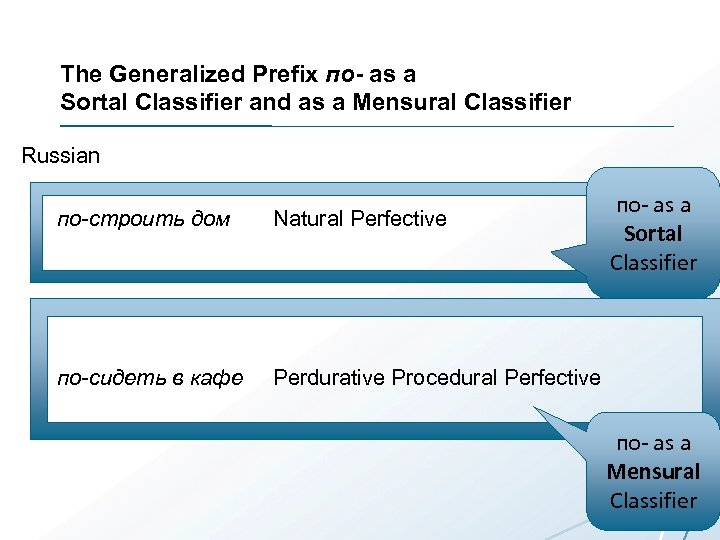 The Generalized Prefix по- as a
Sortal Classifier and as a Mensural Classifier

Russian

по-строить дом Natural Perfective

по- as a Sortal Classifier

по-сидеть в кафе Perdurative Procedural Perfective

по- as a Mensural Classifier